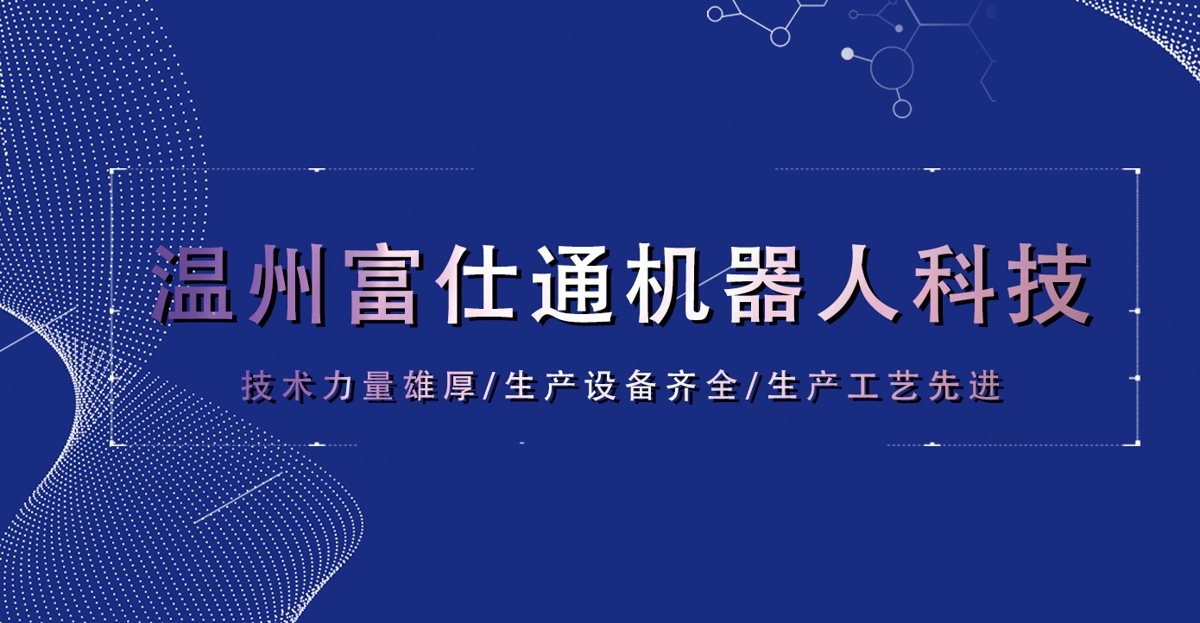 温州富仕通机器人科技

技术力量雄厚/生产设备齐全/生产工艺先进